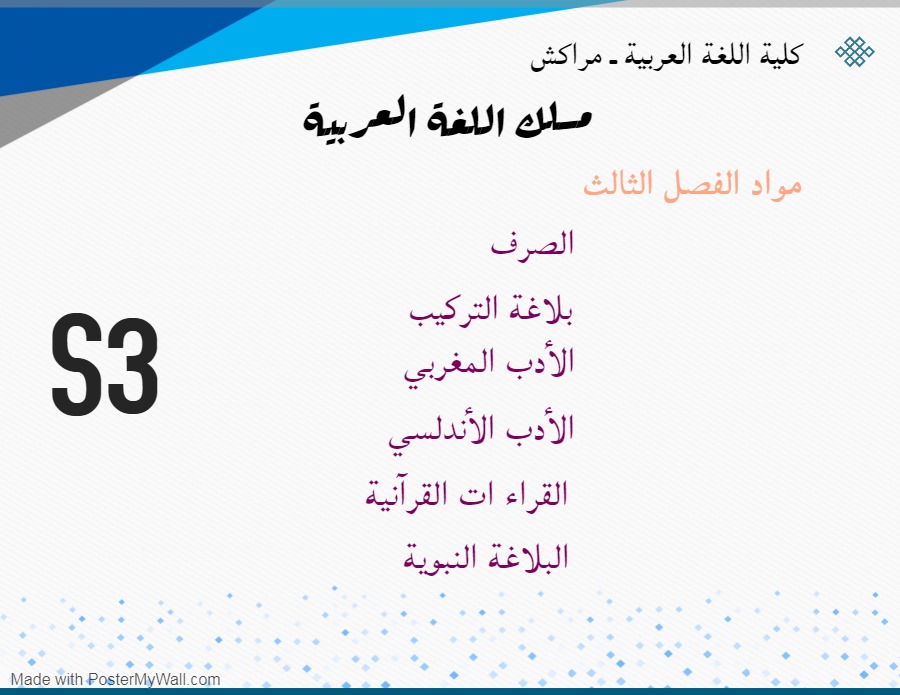 كلية اللغة العربية ـ مراكش

مسلك اللغة العربية

مواد الفصل الثالث

الصرف

بلاغة التركيب

الأدب المغربي

الأدب الأندلسي

القراء ات القرآنية

البلاغة النبوية

S3

Made with PosterMyWall.com